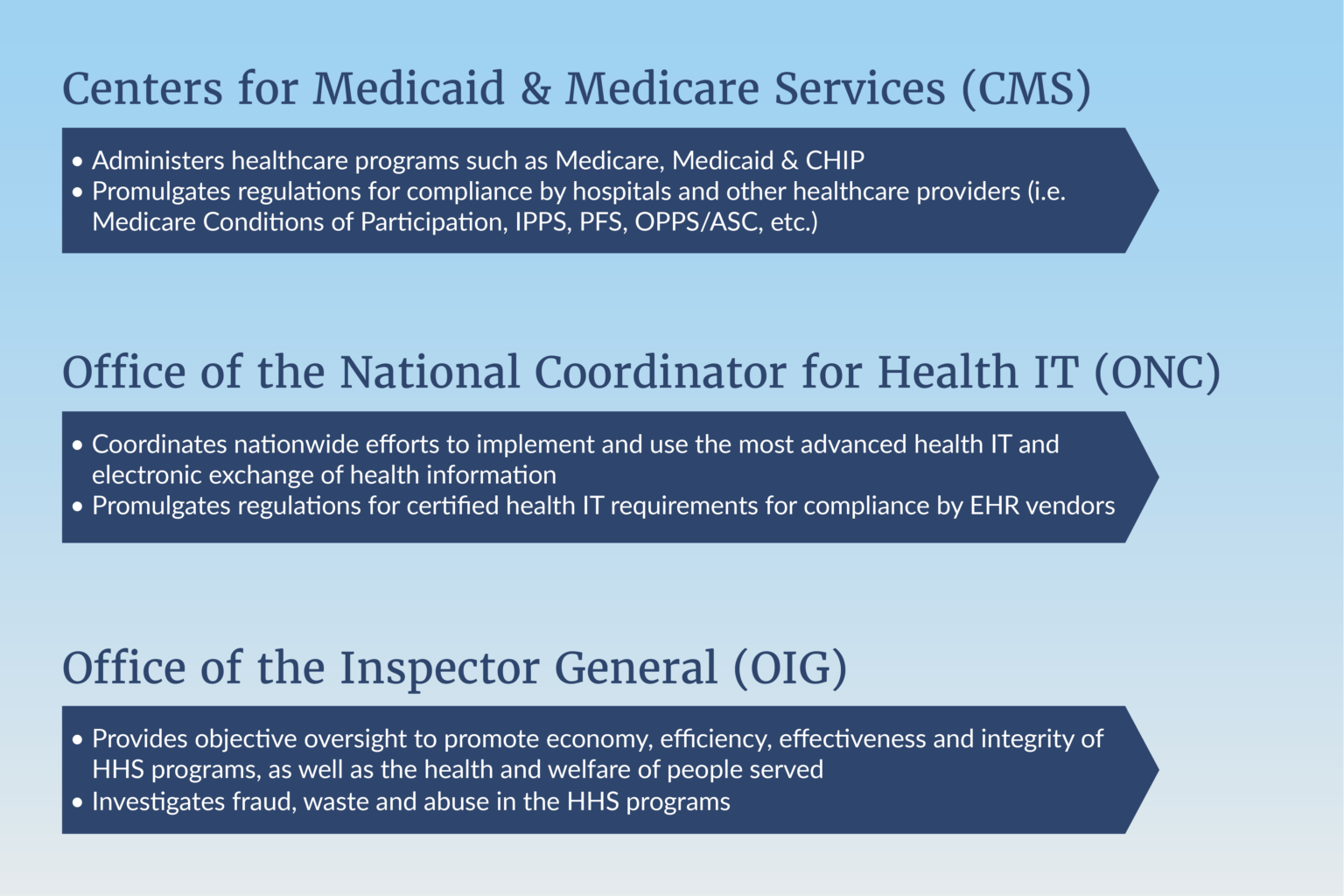 Centers for Medicaid & Medicare Services (CMS)

• Administers healthcare programs such as Medicare, Medicaid & CHIP
• Promulgates regulations for compliance by hospitals and other healthcare providers (i.e. Medicare Conditions of Participation, IPPS, PFS, OPPS/ASC, etc.)

Office of the National Coordinator for Health IT (ONC)

• Coordinates nationwide efforts to implement and use the most advanced health IT and electronic exchange of health information
• Promulgates regulations for certified health IT requirements for compliance by EHR vendors

Office of the Inspector General (OIG)

• Provides objective oversight to promote economy, efficiency, effectiveness and integrity of HHS programs, as well as the health and welfare of people served
• Investigates fraud, waste and abuse in the HHS programs